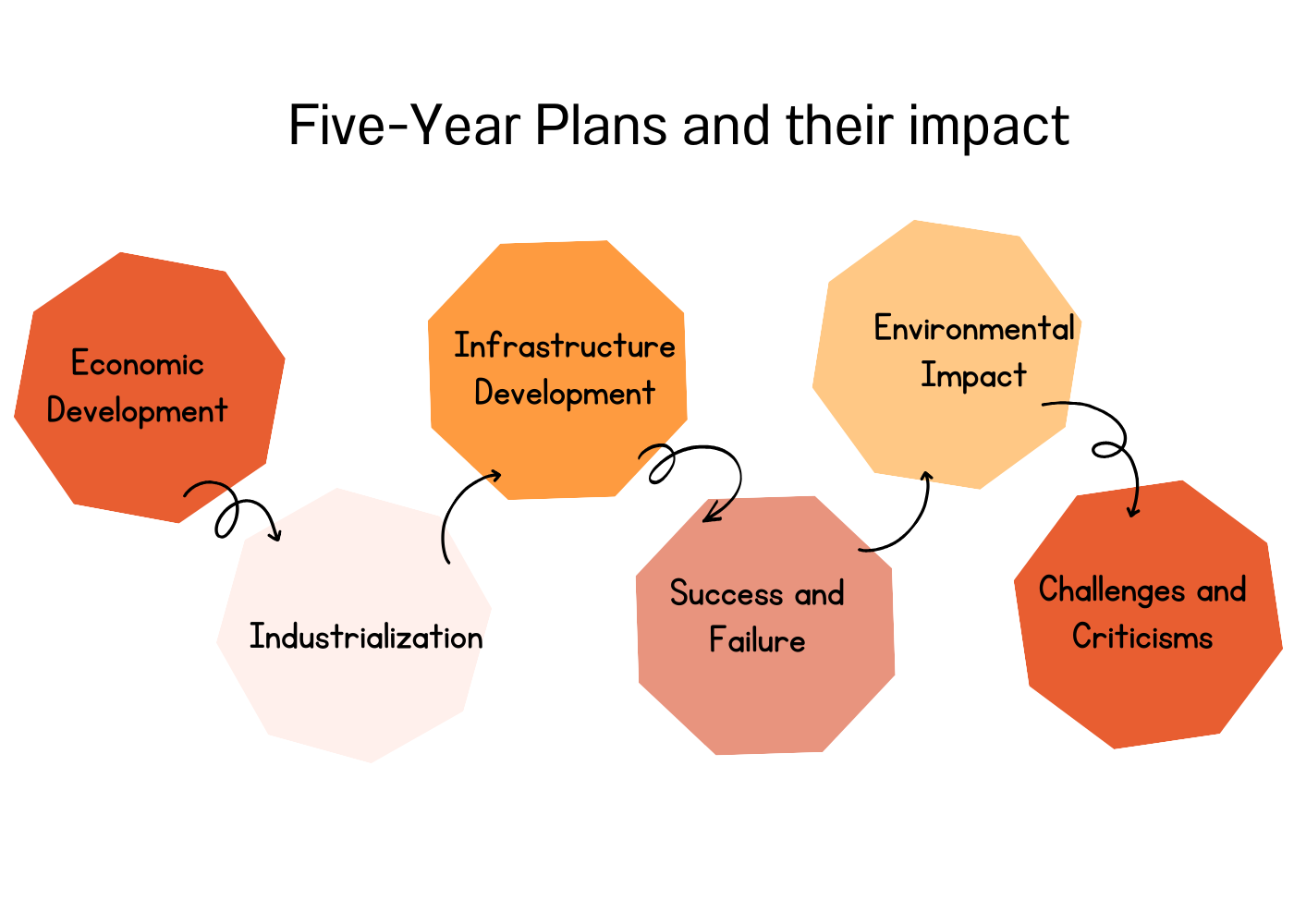 Five-Year Plans and their impact

Economic Development

Industrialization

Infrastructure Development

Success and Failure

Environmental Impact

Challenges and Criticisms